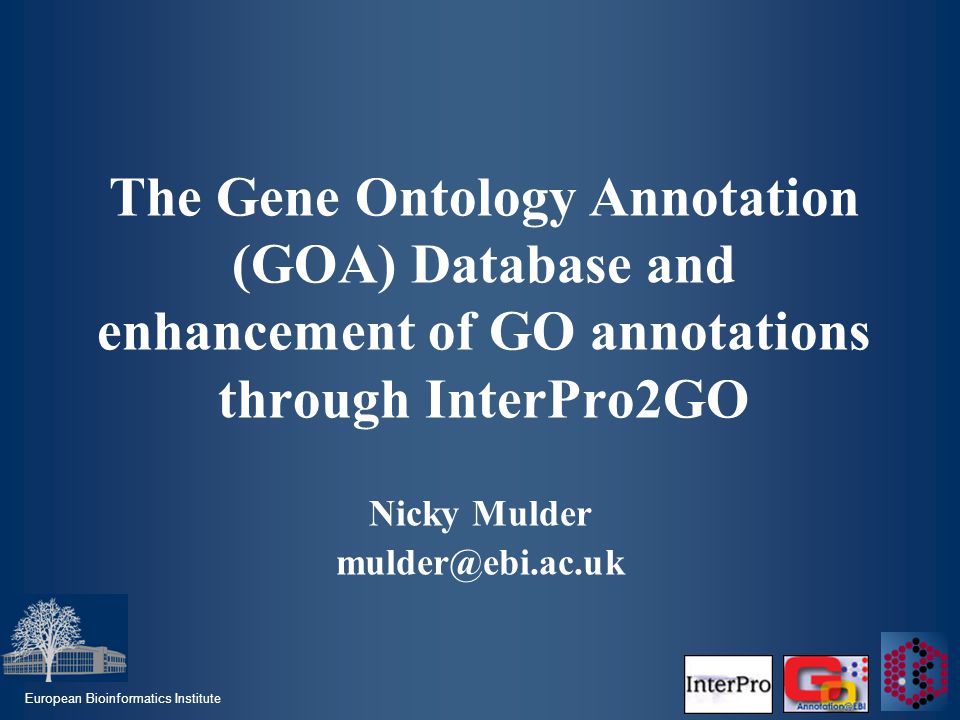 The Gene Ontology Annotation (GOA) Database and enhancement of GO annotations through InterPro2GO

Nicky Mulder
mulder@ebi.ac.uk

European Bioinformatics Institute

InterPro

GO
Annotation@EBI